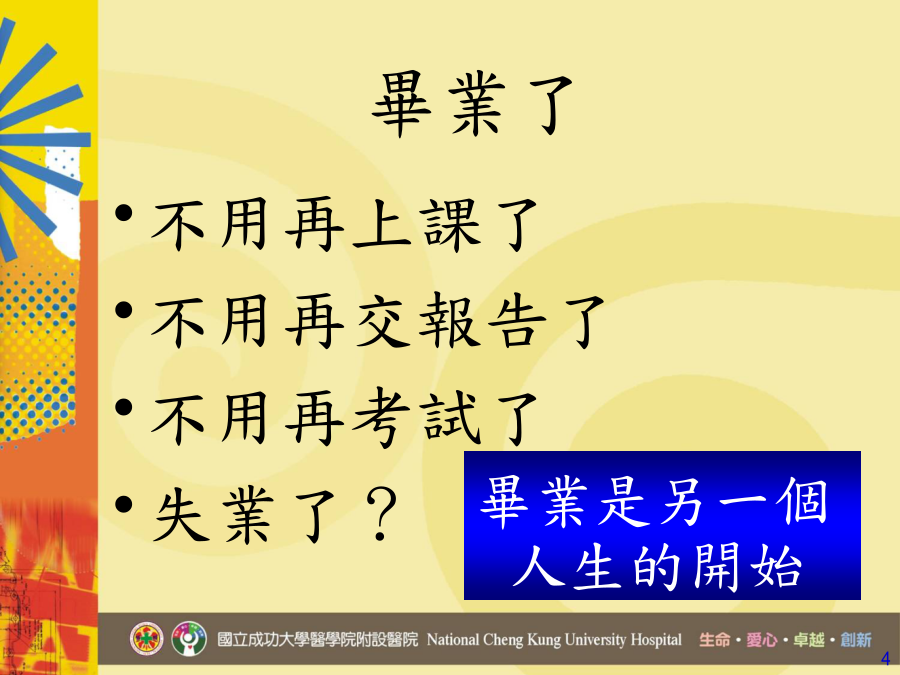 畢業了

• 不用再上課了
• 不用再交報告了
• 不用再考試了
• 失業了？

畢業是另一個人生的開始

國立成功大學醫學院附設醫院 National Cheng Kung University Hospital 生命・愛心・卓越・創新

4